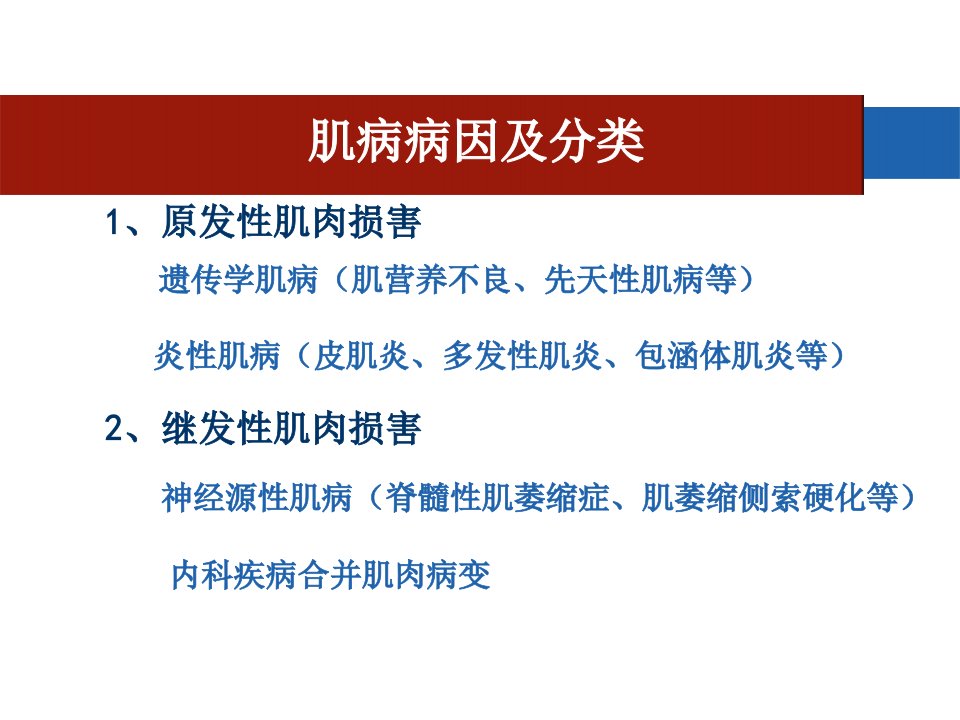 肌病病因及分类

1、原发性肌肉损害

遗传学肌病（肌营养不良、先天性肌病等）

炎性肌病（皮肌炎、多发性肌炎、包涵体肌炎等）

2、继发性肌肉损害

神经源性肌病（脊髓性肌萎缩症、肌萎缩侧索硬化等）

内科疾病合并肌肉病变